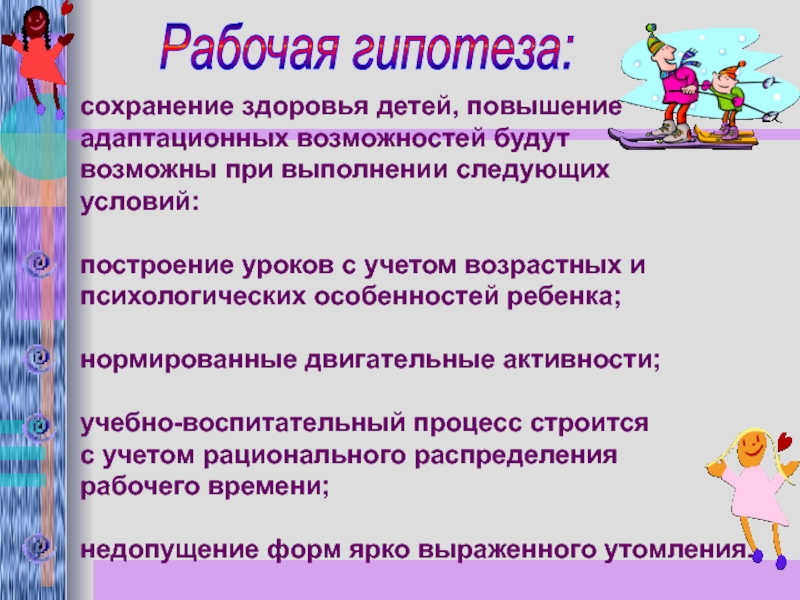 Рабочая гипотеза:

сохранение здоровья детей, повышение адаптационных возможностей будут возможны при выполнении следующих условий:

построение уроков с учетом возрастных и психологических особенностей ребенка;

нормированные двигательные активности;

учебно-воспитательный процесс строится с учетом рационального распределения рабочего времени;

недопущение форм ярко выраженного утомления.